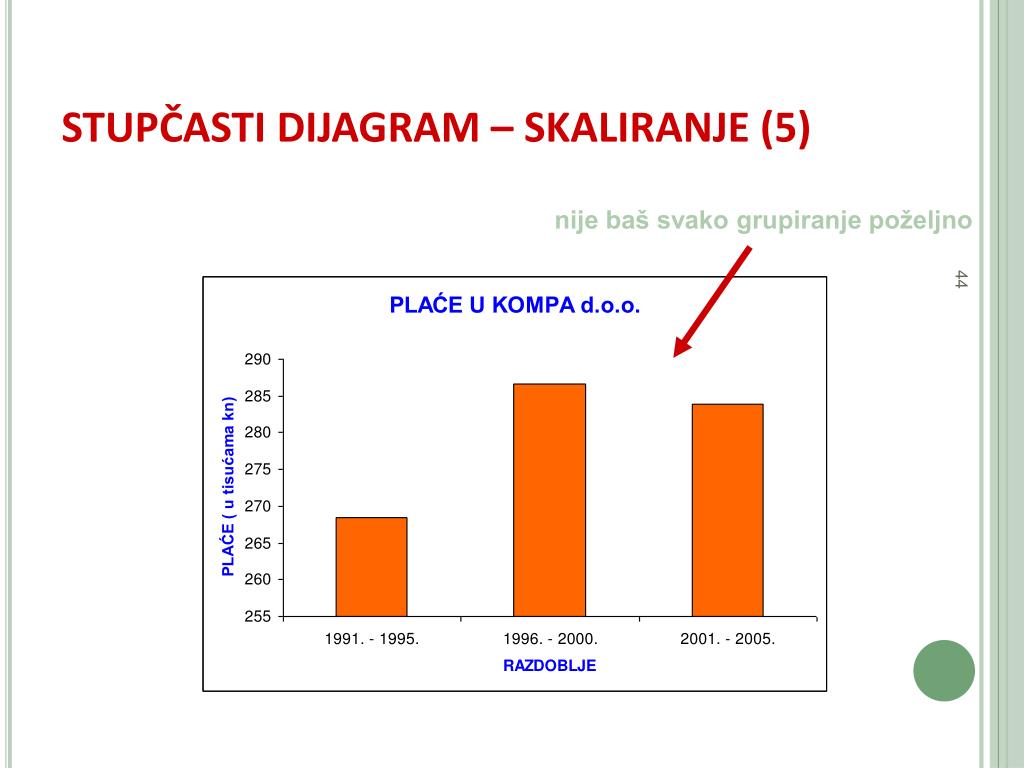 STUPČASTI DIJAGRAM – SKALIRANJE (5)

nije baš svako grupiranje poželjno

44

PLAĆE U KOMPA d.o.o.

PLAĆE ( u tisućama kn)

290
285
280
275
270
265
260
255

1991. - 1995.
1996. - 2000.
2001. - 2005.

RAZDOBLJE